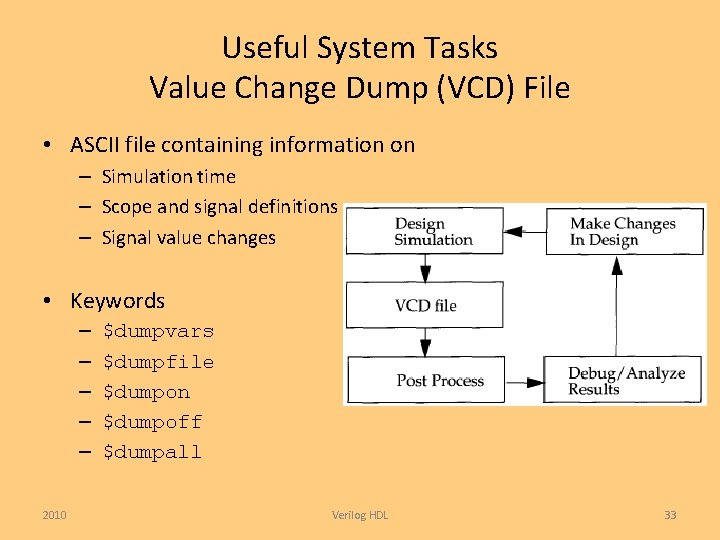 Useful System Tasks
Value Change Dump (VCD) File

• ASCII file containing information on
– Simulation time
– Scope and signal definitions
– Signal value changes

• Keywords
– \$dumpvars
– \$dumpfile
– \$dumpon
– \$dumpoff
– \$dumpall

Design Simulation

Make Changes In Design

VCD file

Post Process

Debug/Analyze Results

2010

Verilog HDL

33